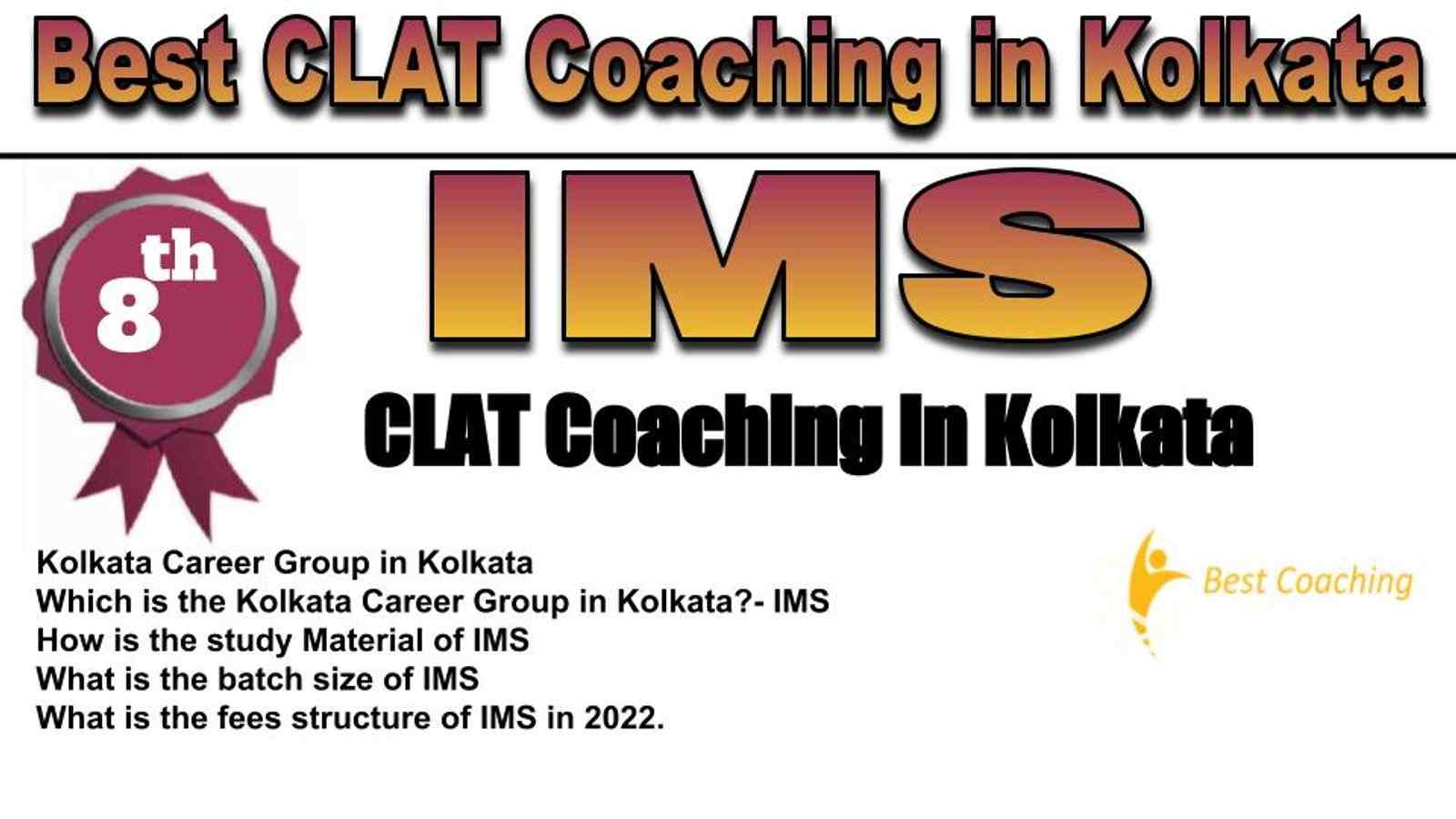 Best CLAT Coaching in Kolkata

8th

IMS

CLAT Coaching In Kolkata

Kolkata Career Group in Kolkata
Which is the Kolkata Career Group in Kolkata?- IMS
How is the study Material of IMS
What is the batch size of IMS
What is the fees structure of IMS in 2022.

Best Coaching